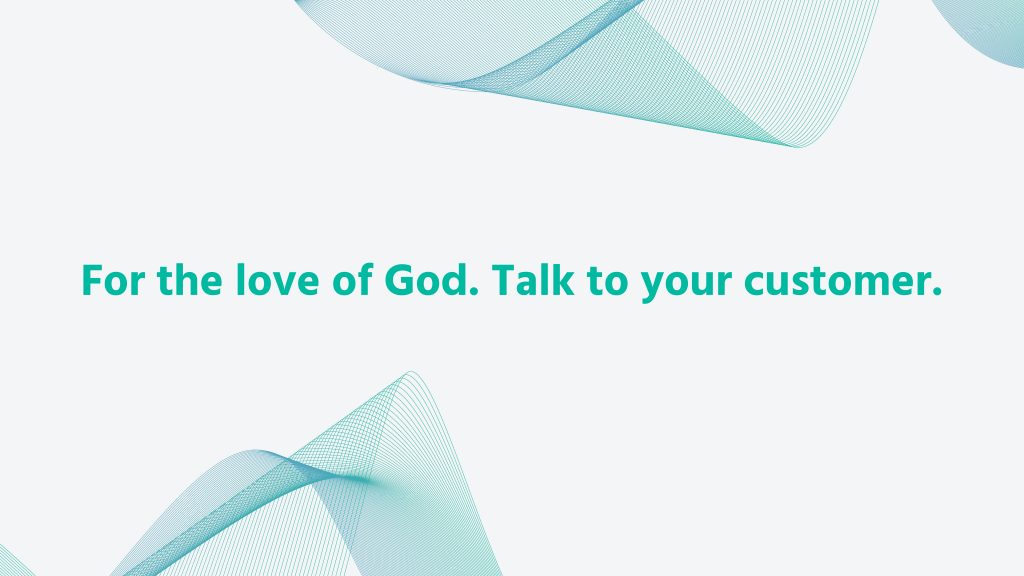 For the love of God. Talk to your customer.